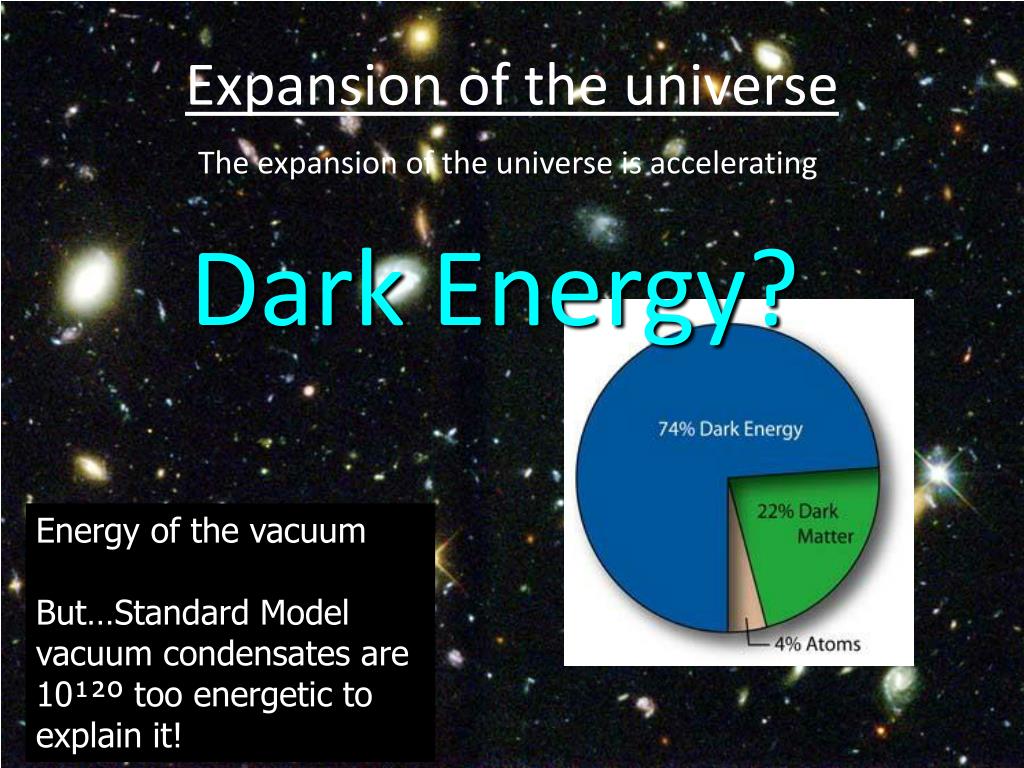 Expansion of the universe

The expansion of the universe is accelerating

Dark Energy?

74% Dark Energy

22% Dark Matter

4% Atoms

Energy of the vacuum

But…Standard Model vacuum condensates are $10^{120}$ too energetic to explain it!